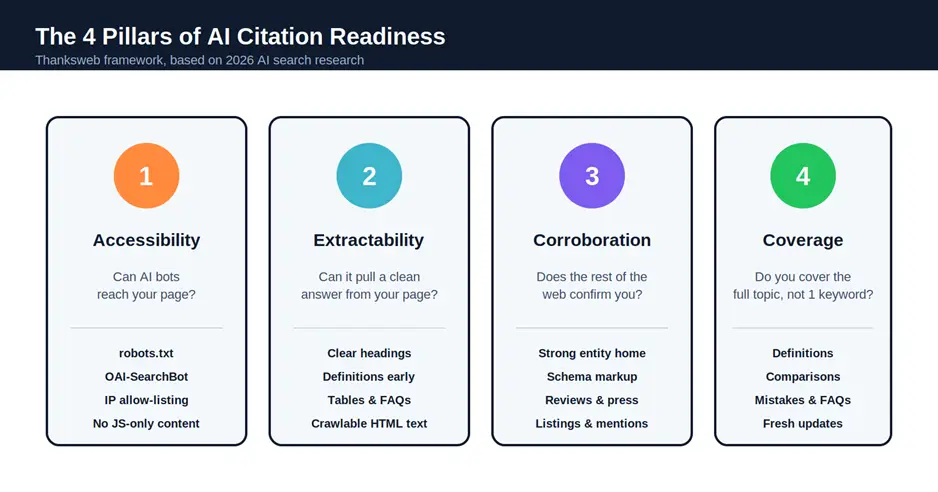 The 4 Pillars of AI Citation Readiness

Thanksweb framework, based on 2026 AI search research

1

Accessibility

Can AI bots reach your page?

robots.txt
OAI-SearchBot
IP allow-listing
No JS-only content

2

Extractability

Can it pull a clean answer from your page?

Clear headings
Definitions early
Tables & FAQs
Crawlable HTML text

3

Corroboration

Does the rest of the web confirm you?

Strong entity home
Schema markup
Reviews & press
Listings & mentions

4

Coverage

Do you cover the full topic, not 1 keyword?

Definitions
Comparisons
Mistakes & FAQs
Fresh updates